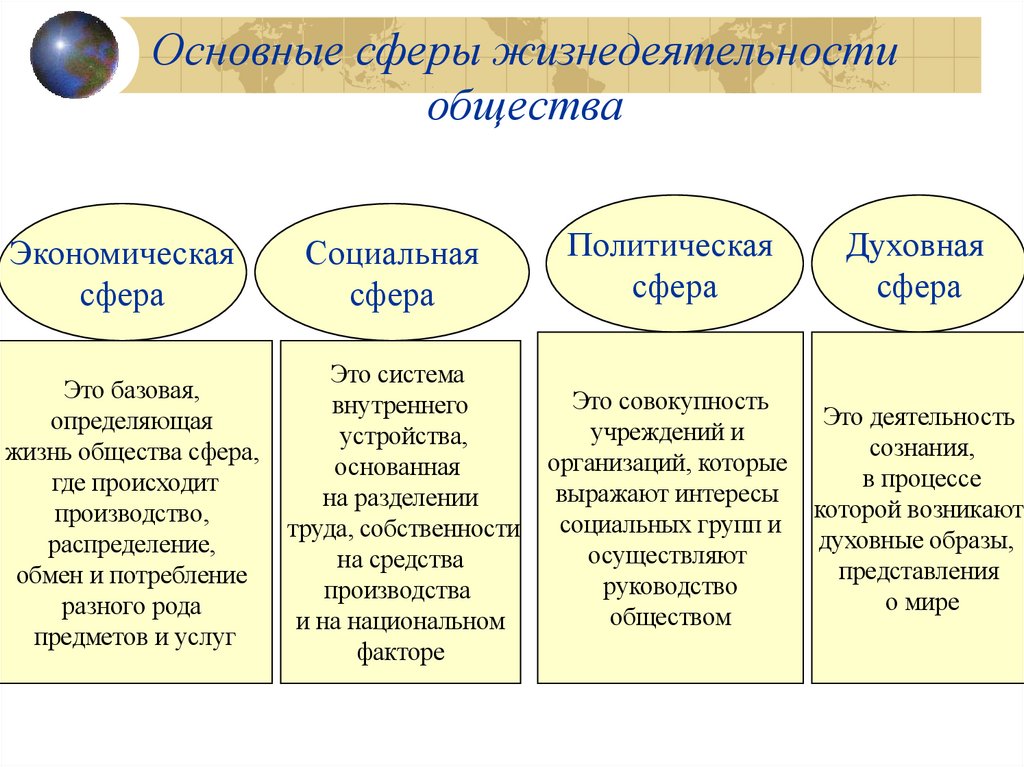 Основные сферы жизнедеятельности общества

Экономическая сфера

Социальная сфера

Политическая сфера

Духовная сфера

Это базовая, определяющая жизнь общества сфера, где происходит производство, распределение, обмен и потребление разного рода предметов и услуг

Это система внутреннего устройства, основанная на разделении труда, собственности на средства производства и на национальном факторе

Это совокупность учреждений и организаций, которые выражают интересы социальных групп и осуществляют руководство обществом

Это деятельность сознания, в процессе которой возникают духовные образы, представления о мире